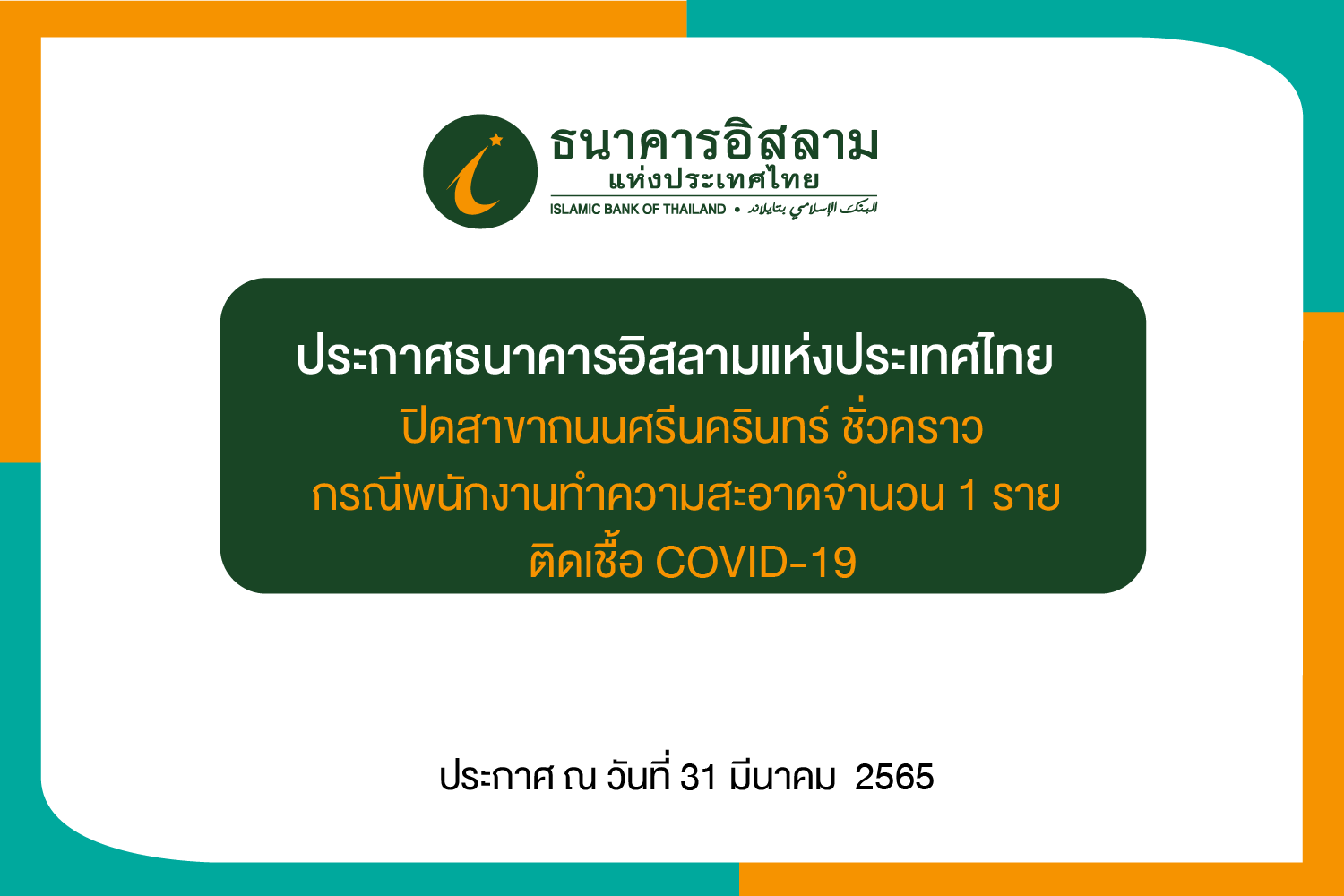 ธนาคารอิสลาม
แห่งประเทศไทย
ISLAMIC BANK OF THAILAND • البنك الإسلامي بتايلاند

ประกาศธนาคารอิสลามแห่งประเทศไทย
ปิดสาขาถนนศรีนครินทร์ ชั่วคราว
กรณีพนักงานทำความสะอาดจำนวน 1 ราย
ติดเชื้อ COVID-19

ประกาศ ณ วันที่ 31 มีนาคม 2565